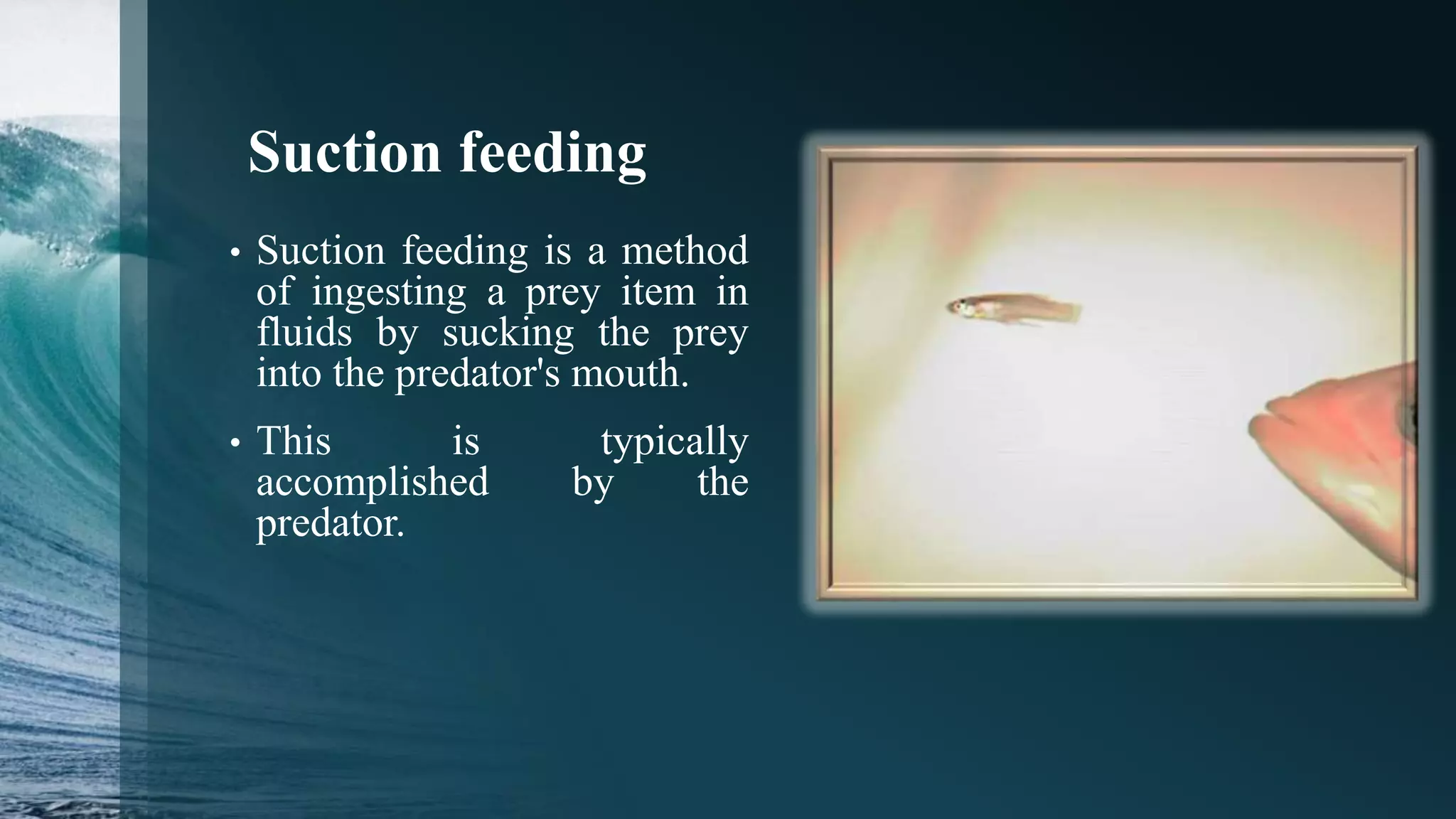 Suction feeding

• Suction feeding is a method of ingesting a prey item in fluids by sucking the prey into the predator's mouth.

• This is typically accomplished by the predator.